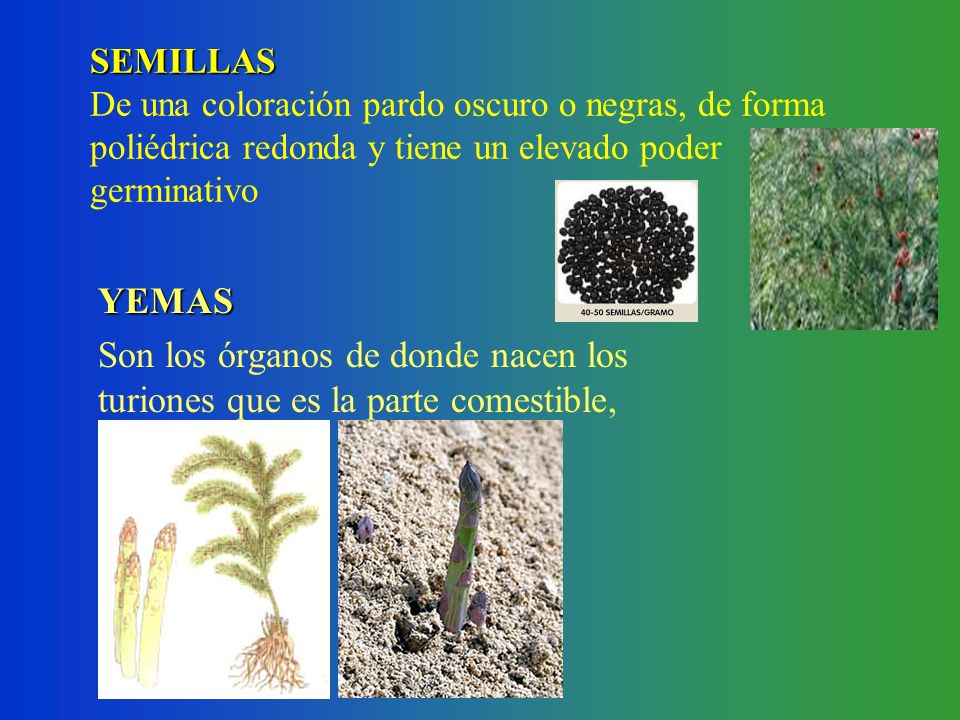 SEMILLAS
De una coloración pardo oscuro o negras, de forma poliédrica redonda y tiene un elevado poder germinativo

40-50 SEMILLAS/GRAMO

YEMAS
Son los órganos de donde nacen los turiones que es la parte comestible,